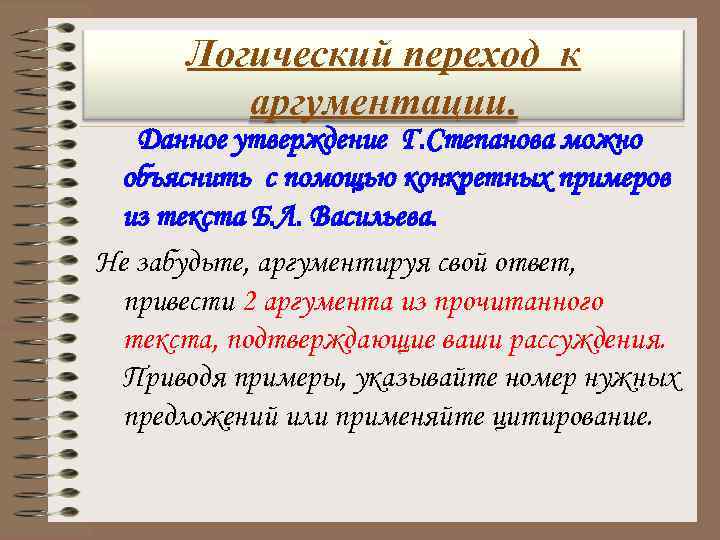 Логический переход к аргументации.

Данное утверждение Г.Степанова можно объяснить с помощью конкретных примеров из текста Б.Л. Васильева.

Не забудьте, аргументируя свой ответ, привести 2 аргумента из прочитанного текста, подтверждающие ваши рассуждения. Приводя примеры, указывайте номер нужных предложений или применяйте цитирование.